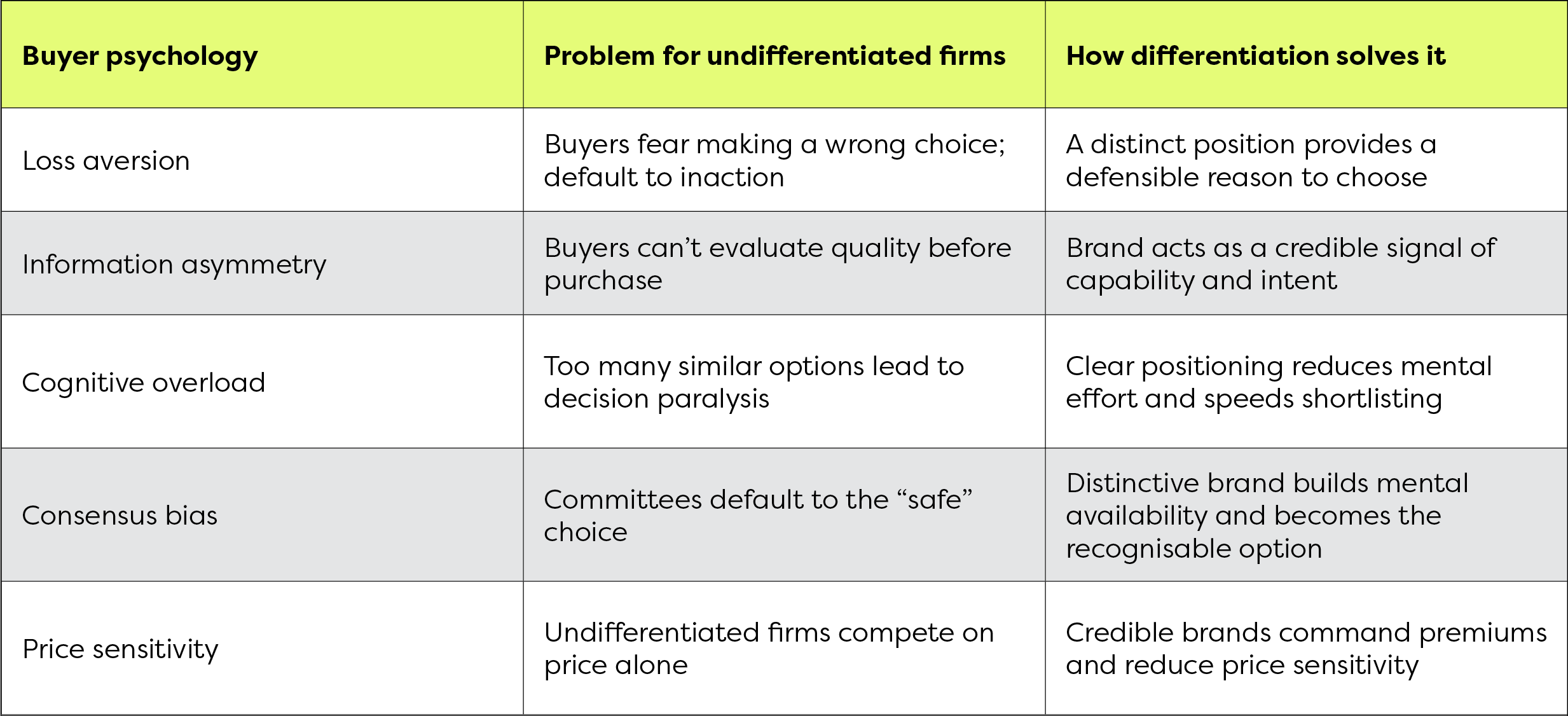 | Buyer psychology | Problem for undifferentiated firms | How differentiation solves it |
|---|---|---|
| Loss aversion | Buyers fear making a wrong choice; default to inaction | A distinct position provides a defensible reason to choose |
| Information asymmetry | Buyers can’t evaluate quality before purchase | Brand acts as a credible signal of capability and intent |
| Cognitive overload | Too many similar options lead to decision paralysis | Clear positioning reduces mental effort and speeds shortlisting |
| Consensus bias | Committees default to the “safe” choice | Distinctive brand builds mental availability and becomes the recognisable option |
| Price sensitivity | Undifferentiated firms compete on price alone | Credible brands command premiums and reduce price sensitivity |